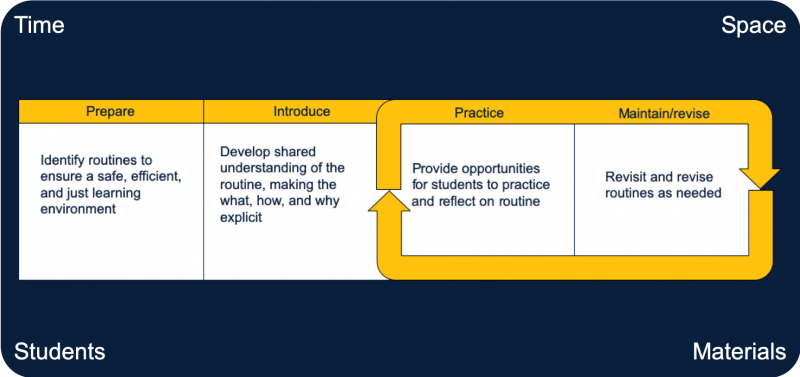 Time

Space

| Prepare | Introduce | Practice | Maintain/revise |
|---|---|---|---|
| Identify routines to ensure a safe, efficient, and just learning environment | Develop shared understanding of the routine, making the what, how, and why explicit | Provide opportunities for students to practice and reflect on routine | Revisit and revise routines as needed |

Students

Materials